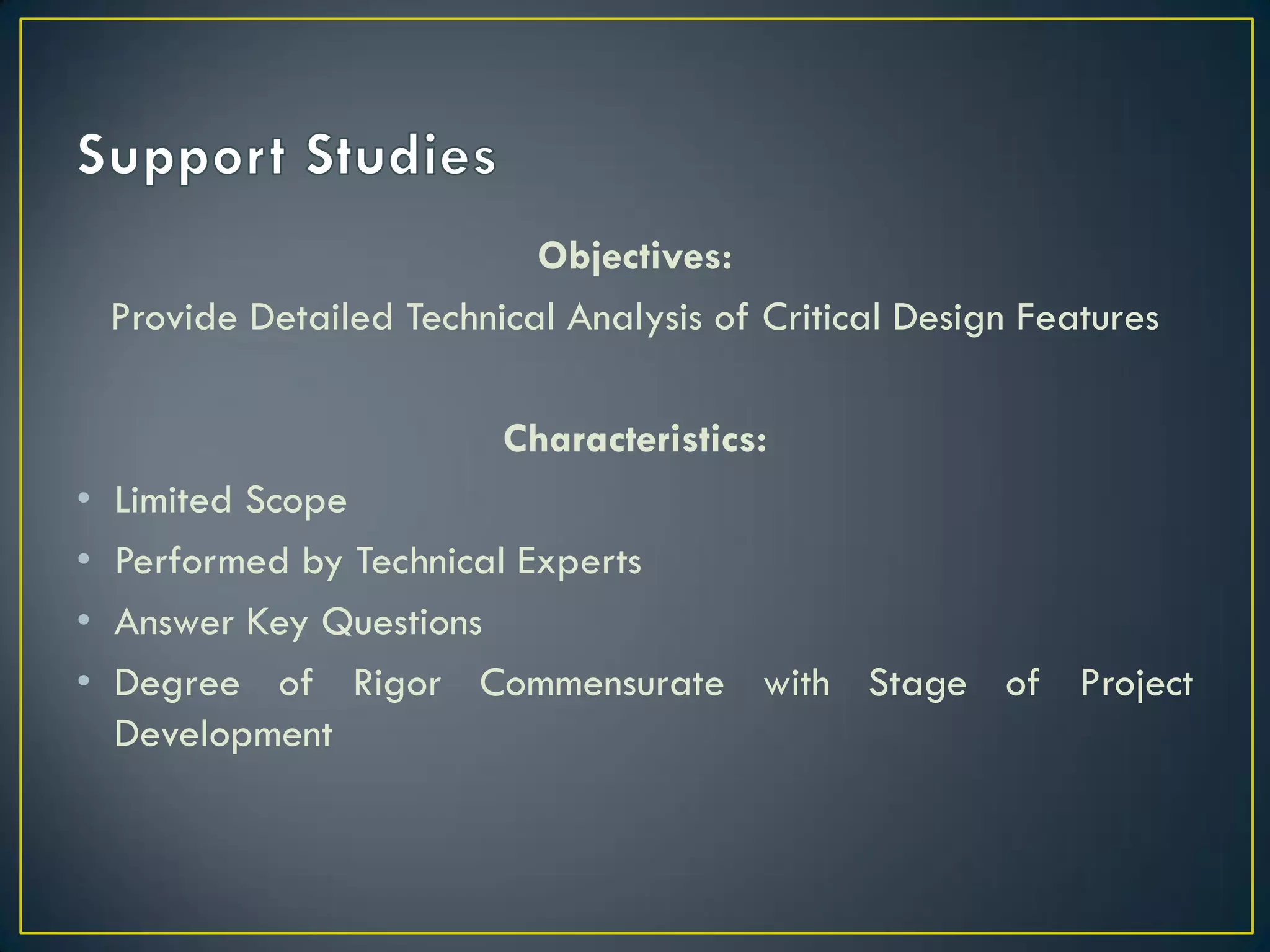 Support Studies

Objectives:

Provide Detailed Technical Analysis of Critical Design Features

Characteristics:

• Limited Scope
• Performed by Technical Experts
• Answer Key Questions
• Degree of Rigor Commensurate with Stage of Project Development